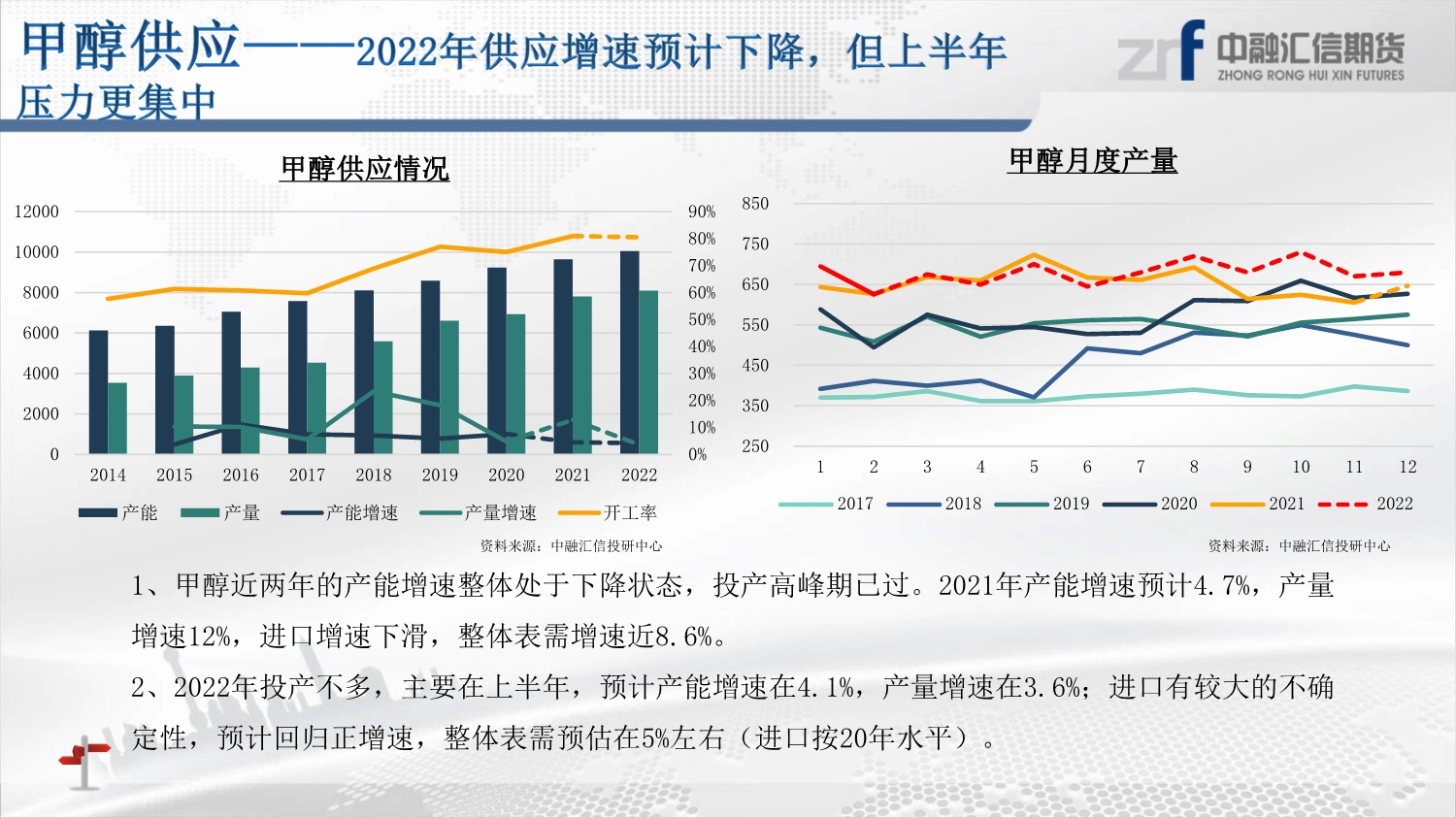 甲醇供应——2022年供应增速预计下降，但上半年压力更集中

中融汇信期货
ZHONG RONG HUI XIN FUTURES

甲醇供应情况

12000
10000
8000
6000
4000
2000
0

90%
80%
70%
60%
50%
40%
30%
20%
10%
0%

2014 2015 2016 2017 2018 2019 2020 2021 2022

产能 产量 产能增速 产量增速 开工率

资料来源：中融汇信投研中心

甲醇月度产量

850
750
650
550
450
350
250

1 2 3 4 5 6 7 8 9 10 11 12

2017 2018 2019 2020 2021 2022

资料来源：中融汇信投研中心

1、甲醇近两年的产能增速整体处于下降状态，投产高峰期已过。2021年产能增速预计4.7%，产量增速12%，进口增速下滑，整体表需增速近8.6%。

2、2022年投产不多，主要在上半年，预计产能增速在4.1%，产量增速在3.6%；进口有较大的不确定性，预计回归正增速，整体表需预估在5%左右（进口按20年水平）。